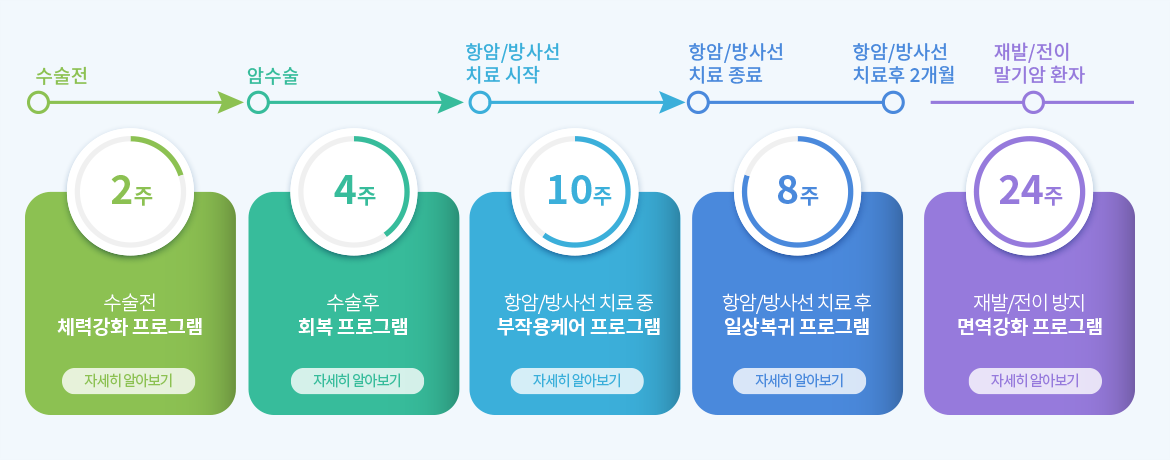 수술전

암수술

항암/방사선
치료 시작

항암/방사선
치료 종료

항암/방사선
치료후 2개월

재발/전이
말기암 환자

2주

수술전
체력강화 프로그램

자세히 알아보기

4주

수술후
회복 프로그램

자세히 알아보기

10주

항암/방사선 치료 중
부작용케어 프로그램

자세히 알아보기

8주

항암/방사선 치료 후
일상복귀 프로그램

자세히 알아보기

24주

재발/전이 방지
면역강화 프로그램

자세히 알아보기